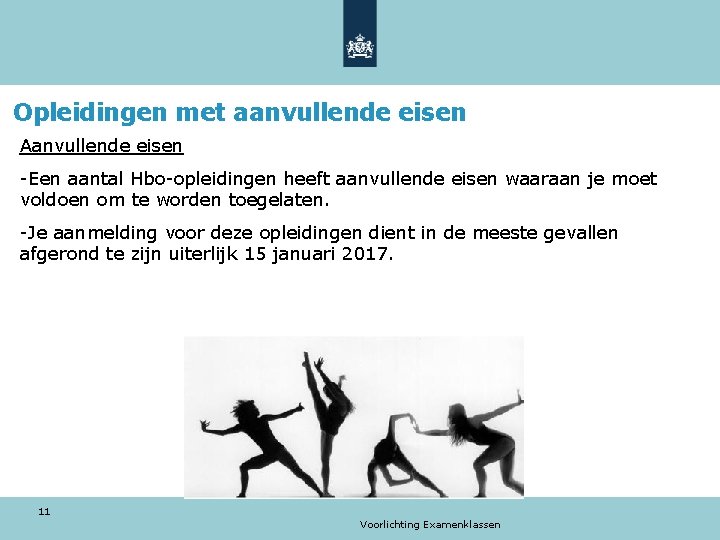 Opleidingen met aanvullende eisen

Aanvullende eisen

-Een aantal Hbo-opleidingen heeft aanvullende eisen waaraan je moet voldoen om te worden toegelaten.

-Je aanmelding voor deze opleidingen dient in de meeste gevallen afgerond te zijn uiterlijk 15 januari 2017.

11

Voorlichting Examenklassen